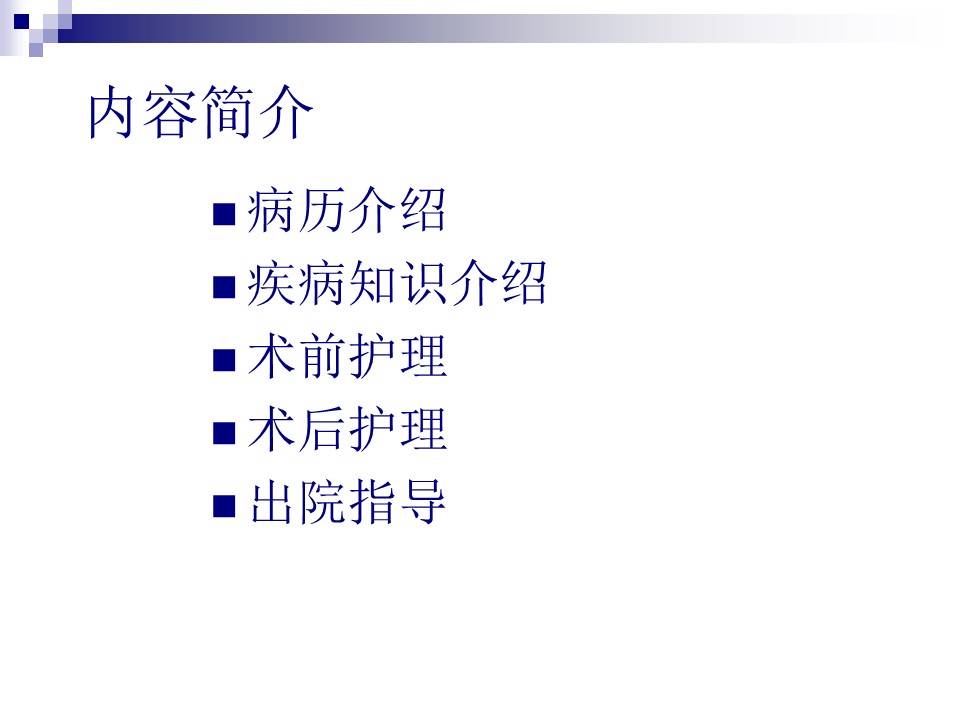 内容简介

■ 病历介绍
■ 疾病知识介绍
■ 术前护理
■ 术后护理
■ 出院指导